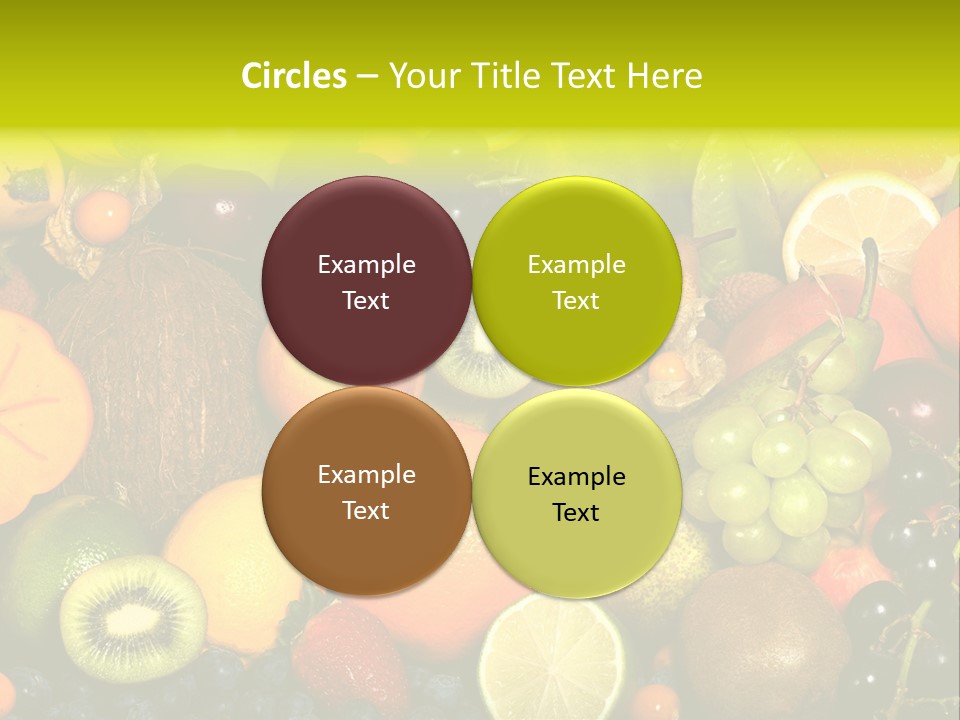 Circles – Your Title Text Here

Example Text

Example Text

Example Text

Example Text